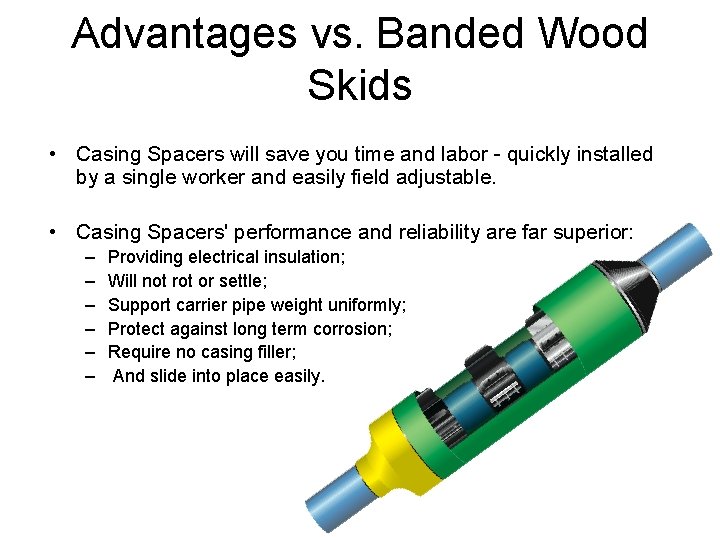 Advantages vs. Banded Wood Skids

• Casing Spacers will save you time and labor - quickly installed by a single worker and easily field adjustable.

• Casing Spacers' performance and reliability are far superior:
– Providing electrical insulation;
– Will not rot or settle;
– Support carrier pipe weight uniformly;
– Protect against long term corrosion;
– Require no casing filler;
– And slide into place easily.